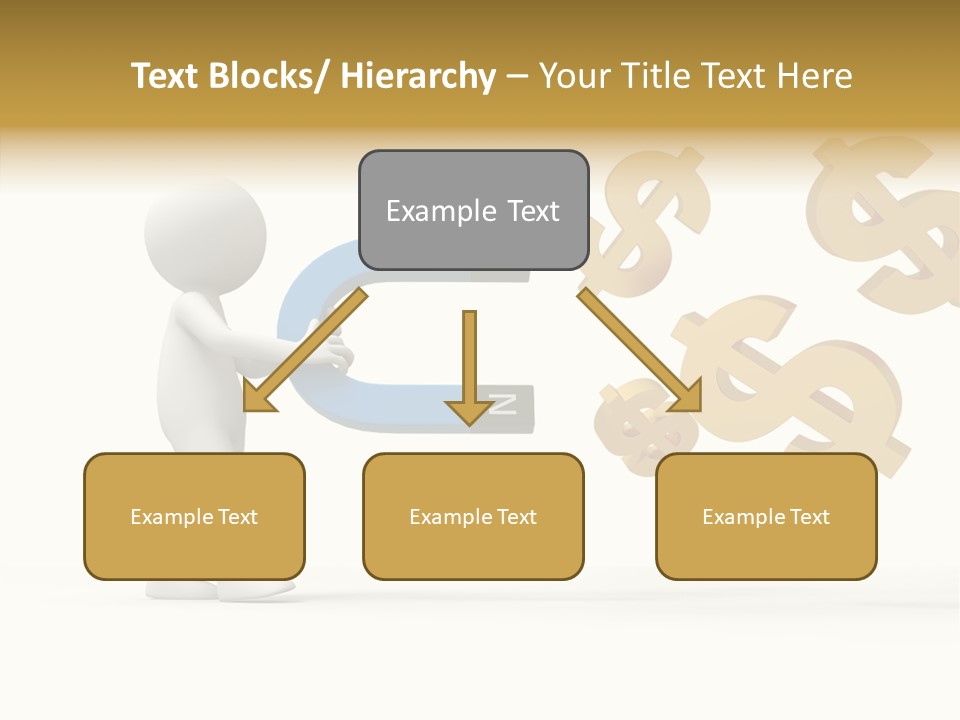 Text Blocks/ Hierarchy – Your Title Text Here

Example Text

N

Example Text

Example Text

Example Text